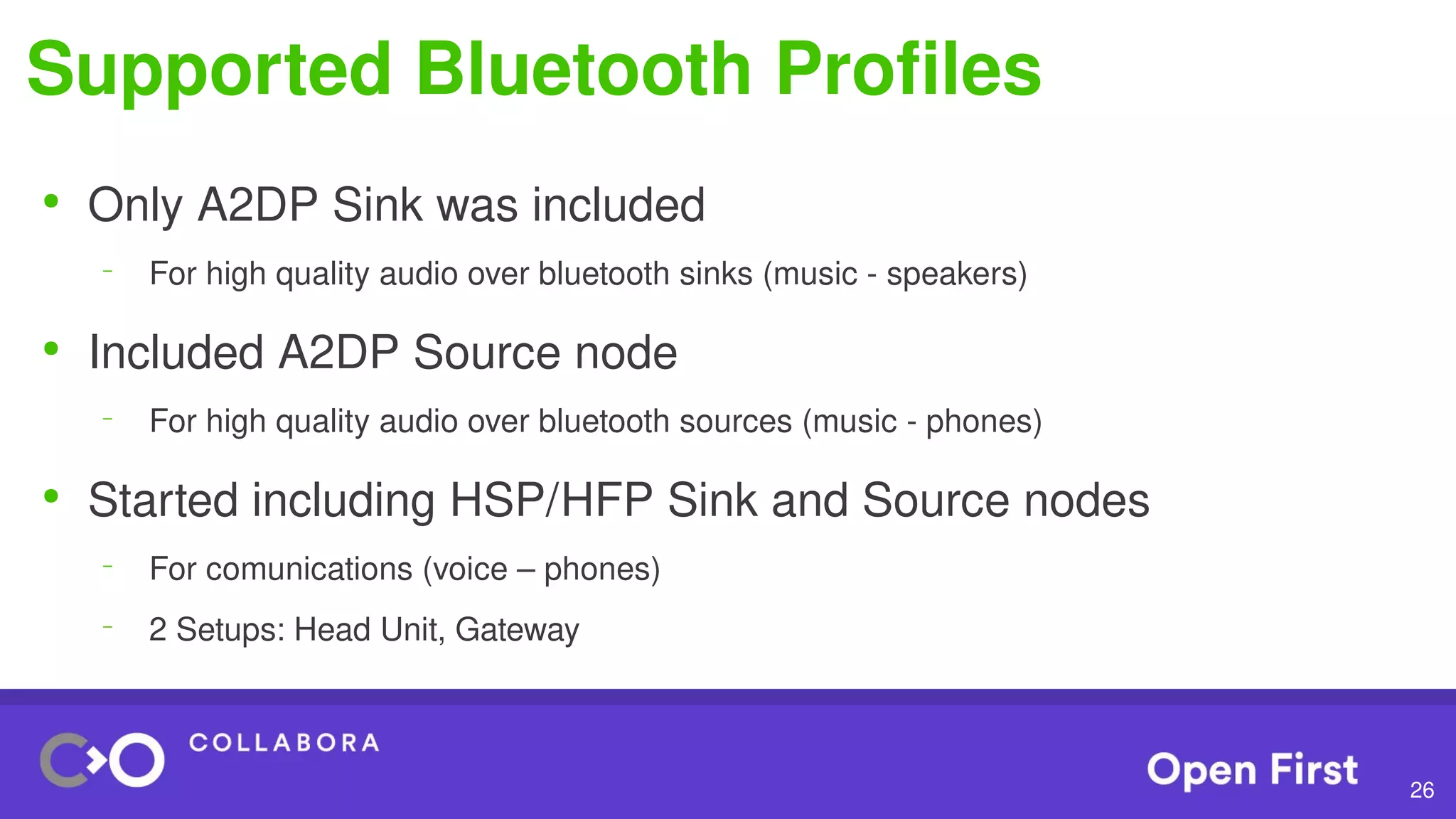 Supported Bluetooth Profiles

• Only A2DP Sink was included

– For high quality audio over bluetooth sinks (music - speakers)

• Included A2DP Source node

– For high quality audio over bluetooth sources (music - phones)

• Started including HSP/HFP Sink and Source nodes

– For comunications (voice – phones)

– 2 Setups: Head Unit, Gateway

COLLABORA

Open First

26